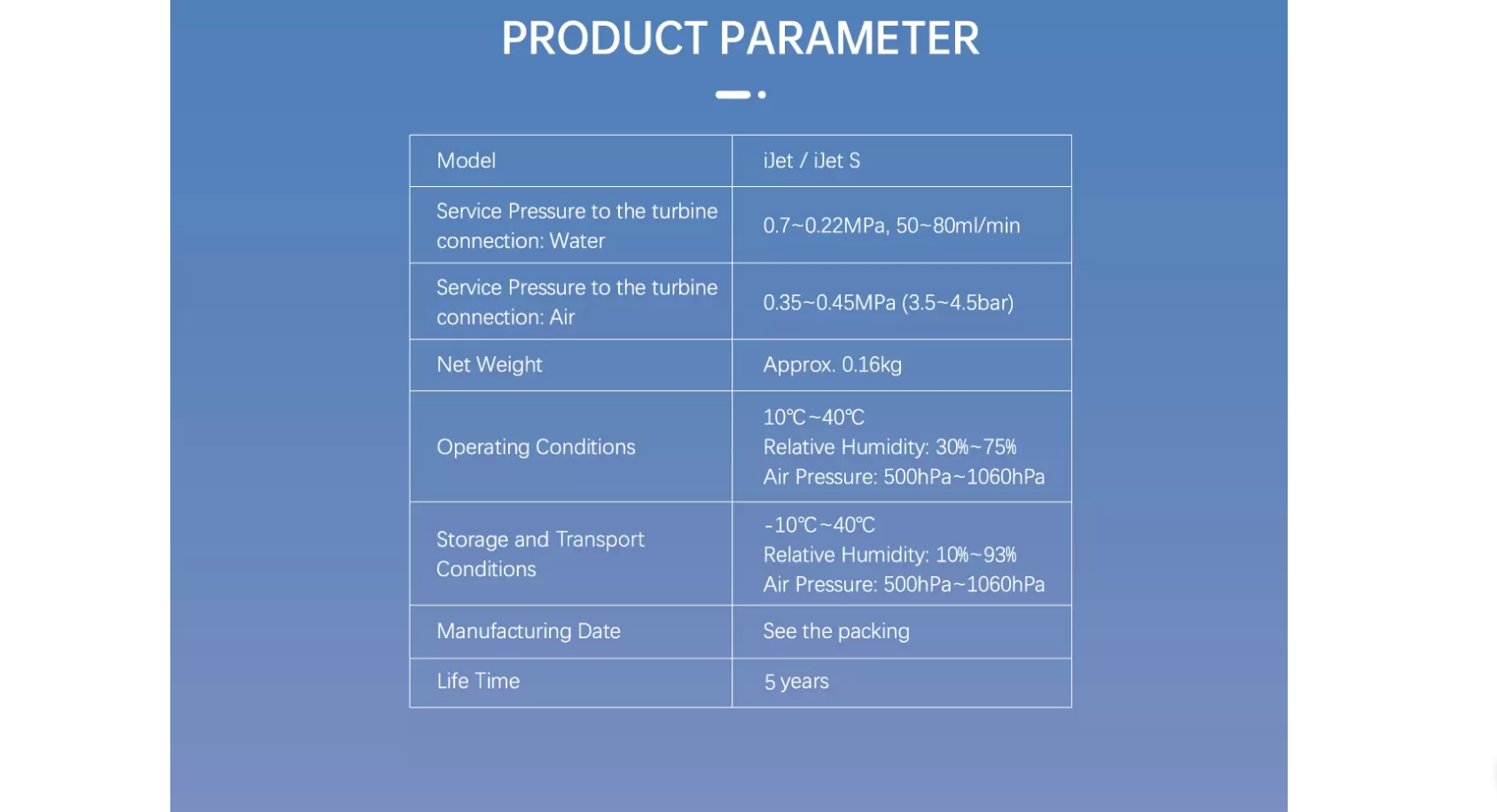 PRODUCT PARAMETER

| Model | iJet / iJet S |
|---|---|
| Service Pressure to the turbine connection: Water | 0.7~0.22MPa, 50~80ml/min |
| Service Pressure to the turbine connection: Air | 0.35~0.45MPa (3.5~4.5bar) |
| Net Weight | Approx. 0.16kg |
| Operating Conditions | 10℃~40℃ Relative Humidity: 30%~75% Air Pressure: 500hPa~1060hPa |
| Storage and Transport Conditions | -10℃~40℃ Relative Humidity: 10%~93% Air Pressure: 500hPa~1060hPa |
| Manufacturing Date | See the packing |
| Life Time | 5 years |